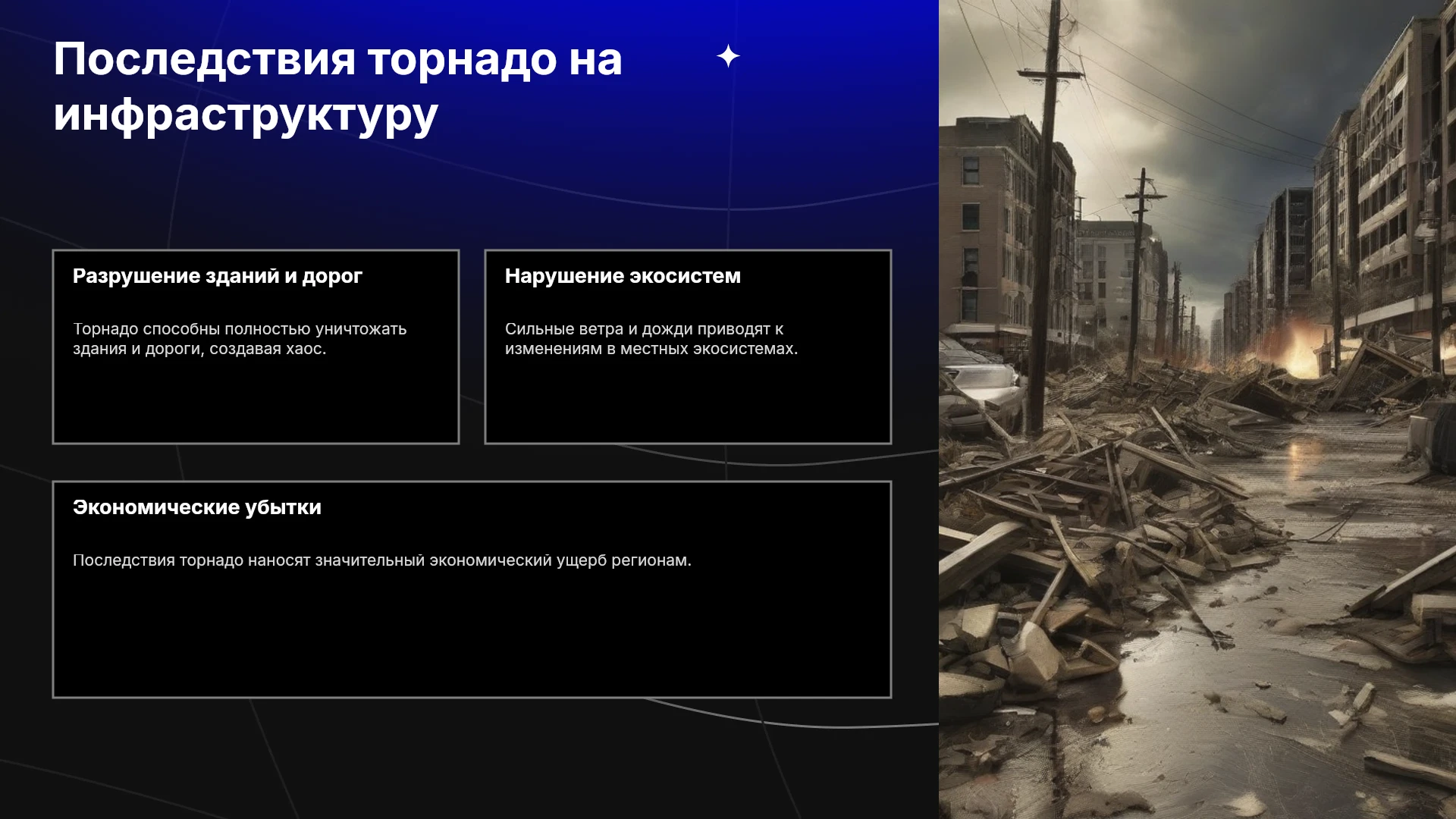 Последствия торнадо на инфраструктуру

Разрушение зданий и дорог

Торнадо способны полностью уничтожать здания и дороги, создавая хаос.

Нарушение экосистем

Сильные ветра и дожди приводят к изменениям в местных экосистемах.

Экономические убытки

Последствия торнадо наносят значительный экономический ущерб регионам.